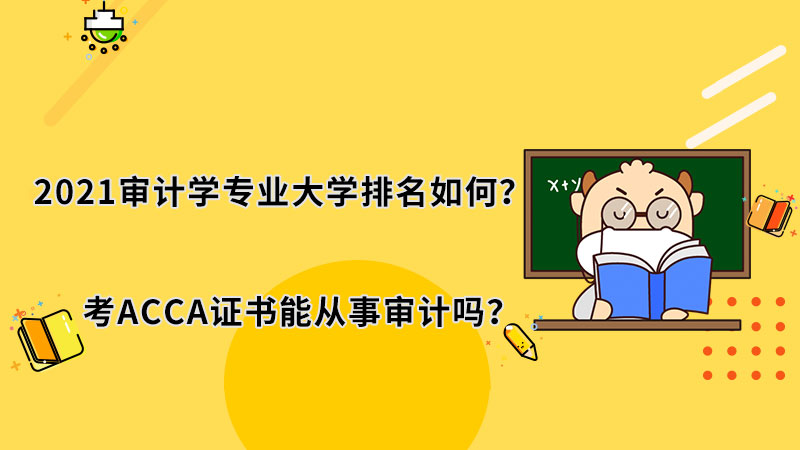 2021审计学专业大学排名如何?

考ACCA证书能从事审计吗?

X+Y